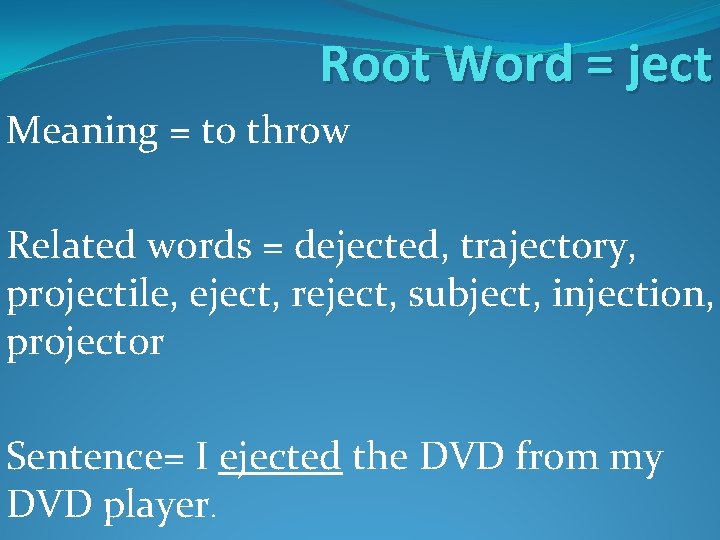 Root Word = ject

Meaning = to throw

Related words = dejected, trajectory, projectile, eject, reject, subject, injection, projector

Sentence= I ejected the DVD from my DVD player.